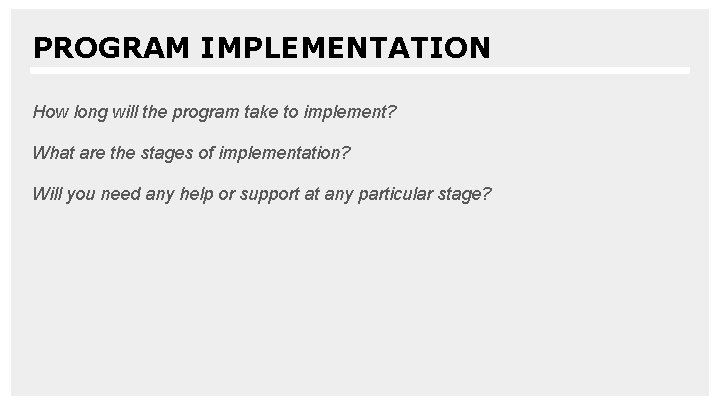 PROGRAM IMPLEMENTATION

How long will the program take to implement?

What are the stages of implementation?

Will you need any help or support at any particular stage?